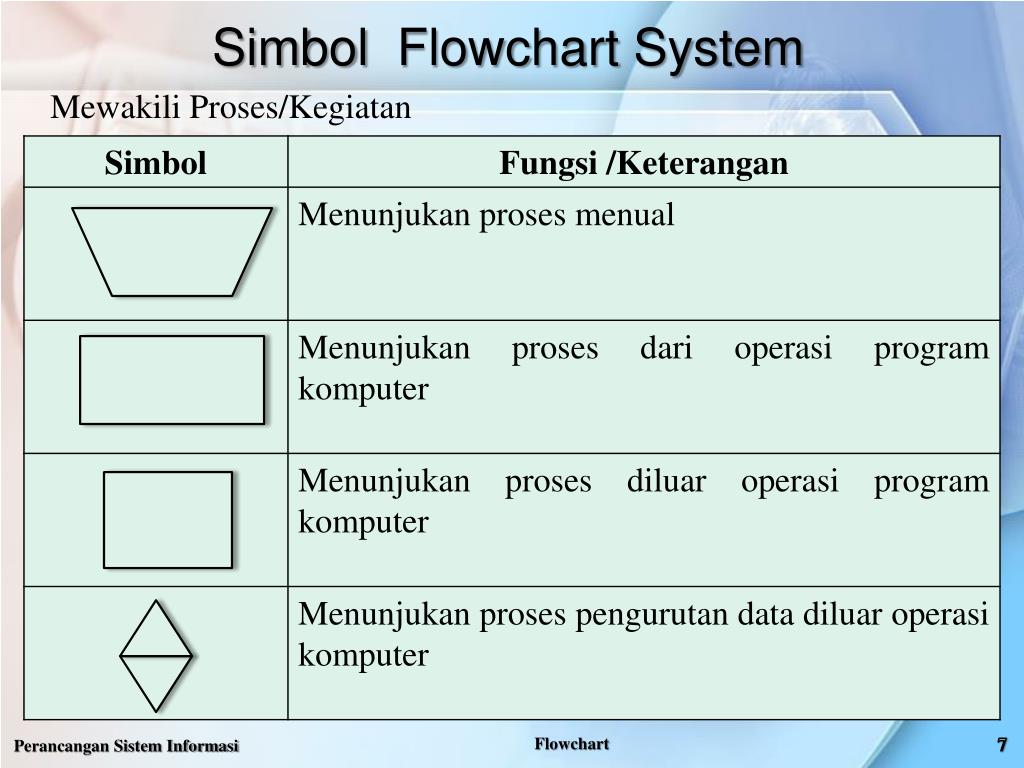 Simbol Flowchart System

Mewakili Proses/Kegiatan

| Simbol | Fungsi /Keterangan |
|---|---|
| | Menunjukan proses menual |
| | Menunjukan proses dari operasi program komputer |
| | Menunjukan proses diluar operasi program komputer |
| | Menunjukan proses pengurutan data diluar operasi komputer |

Perancangan Sistem Informasi

Flowchart

7